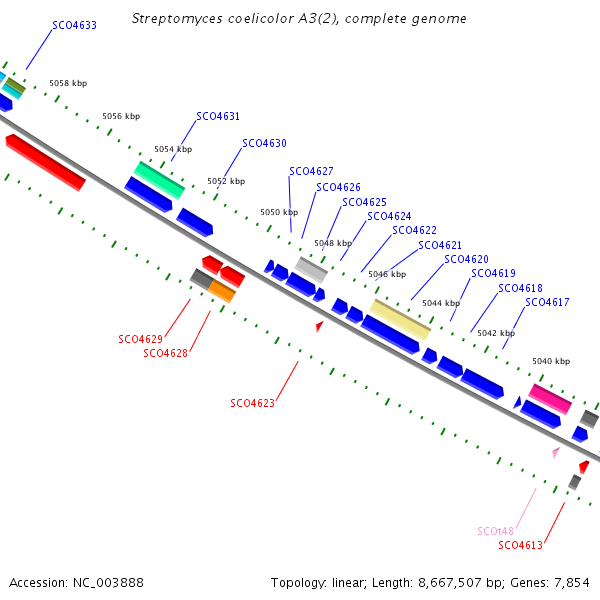 Streptomyces coelicolor A3(2), complete genome

SCO4633

5058 kbp

5056 kbp

SCO4631

5054 kbp

SCO4630

5052 kbp

SCO4627

SCO4626

SCO4625

5050 kbp

SCO4624

SCO4622

5048 kbp

SCO4621

SCO4620

5046 kbp

SCO4619

SCO4618

5044 kbp

SCO4617

5042 kbp

5040 kbp

SCO4629

SCO4628

SCO4623

SCOt48

SCO4613

Accession: NC_003888

Topology: linear; Length: 8,667,507 bp; Genes: 7,854